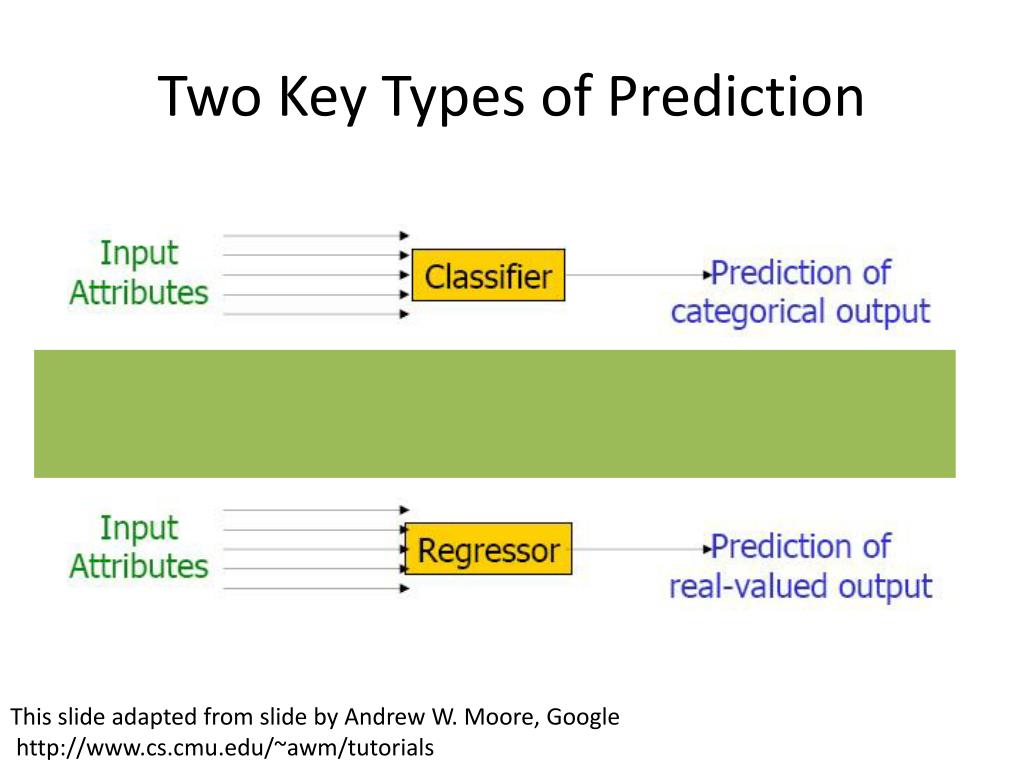 Two Key Types of Prediction

Input Attributes

Classifier

Prediction of categorical output

Input Attributes

Regressor

Prediction of real-valued output

This slide adapted from slide by Andrew W. Moore, Google
http://www.cs.cmu.edu/~awm/tutorials